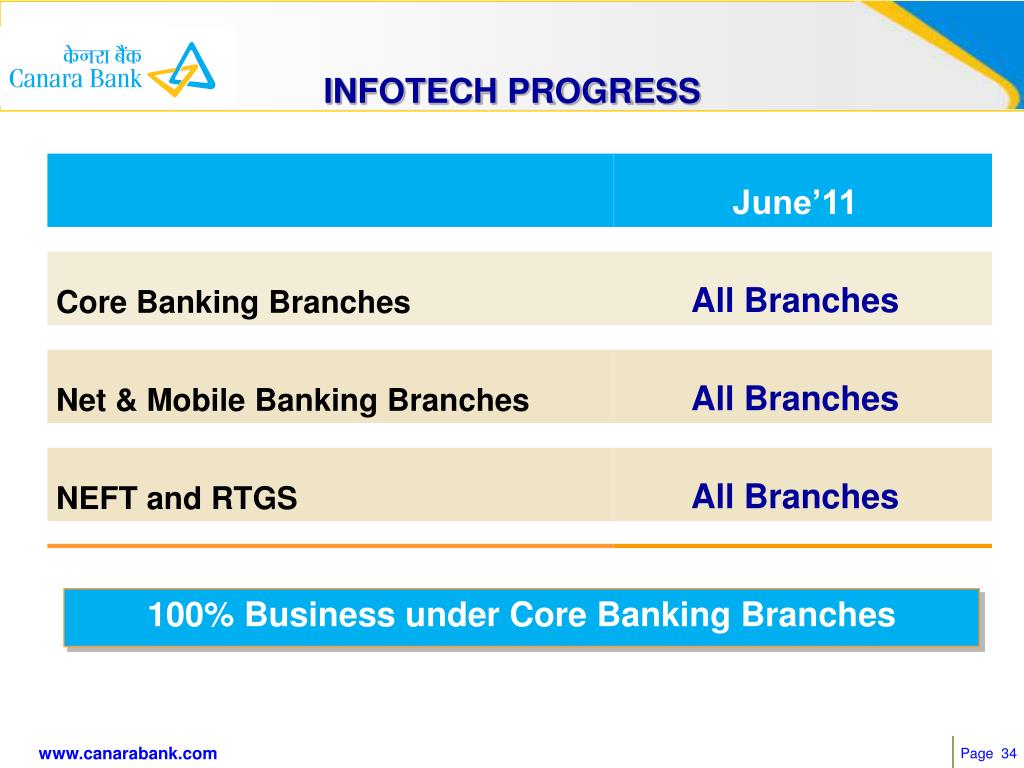 केनरा बैंक
Canara Bank

INFOTECH PROGRESS

| | June’11 |
|---|---|
| Core Banking Branches | All Branches |
| Net & Mobile Banking Branches | All Branches |
| NEFT and RTGS | All Branches |

100% Business under Core Banking Branches

www.canarabank.com

Page 34